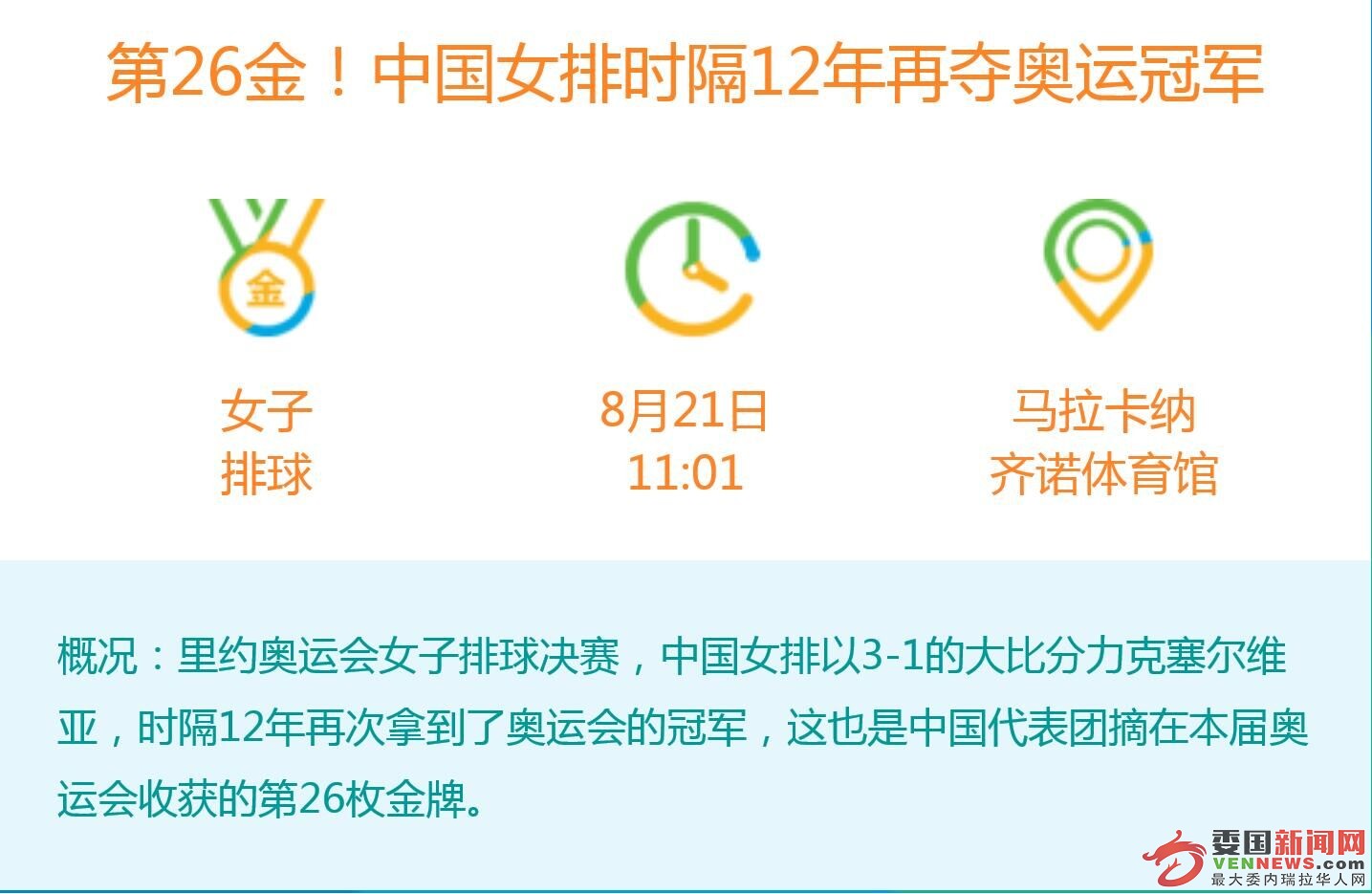 第26金！中国女排时隔12年再夺奥运冠军

金

女子
排球

8月21日
11:01

马拉卡纳
齐诺体育馆

概况：里约奥运会女子排球决赛，中国女排以3-1的大比分力克塞尔维亚，时隔12年再次拿到了奥运会的冠军，这也是中国代表团摘在本届奥运会收获的第26枚金牌。

委国新闻网
VENNEWS.com
最大委内瑞拉华人网